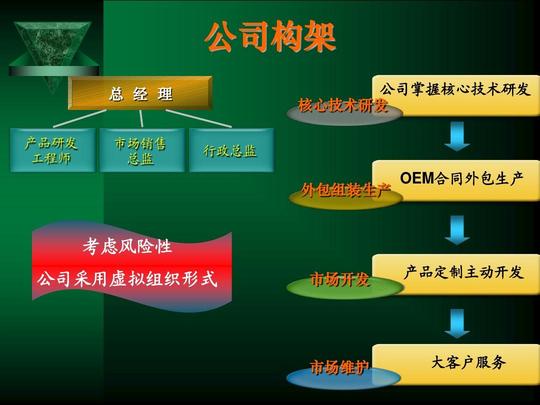 公司构架

总 经 理

产品研发工程师

市场销售总监

行政总监

考虑风险性

公司采用虚拟组织形式

核心技术研发

公司掌握核心技术研发

外包组装生产

OEM合同外包生产

市场开发

产品定制主动开发

市场维护

大客户服务